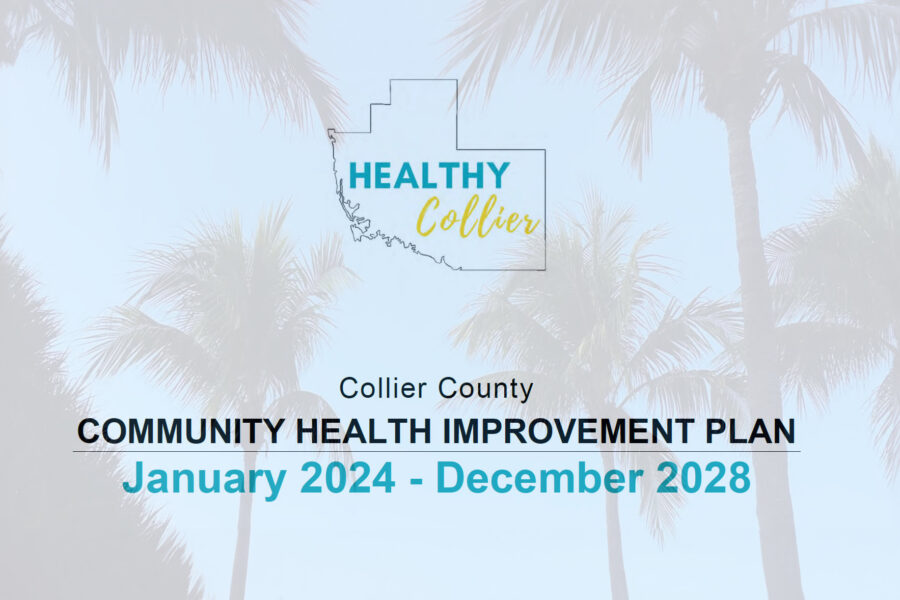 HEALTHY
Collier

Collier County
COMMUNITY HEALTH IMPROVEMENT PLAN
January 2024 - December 2028